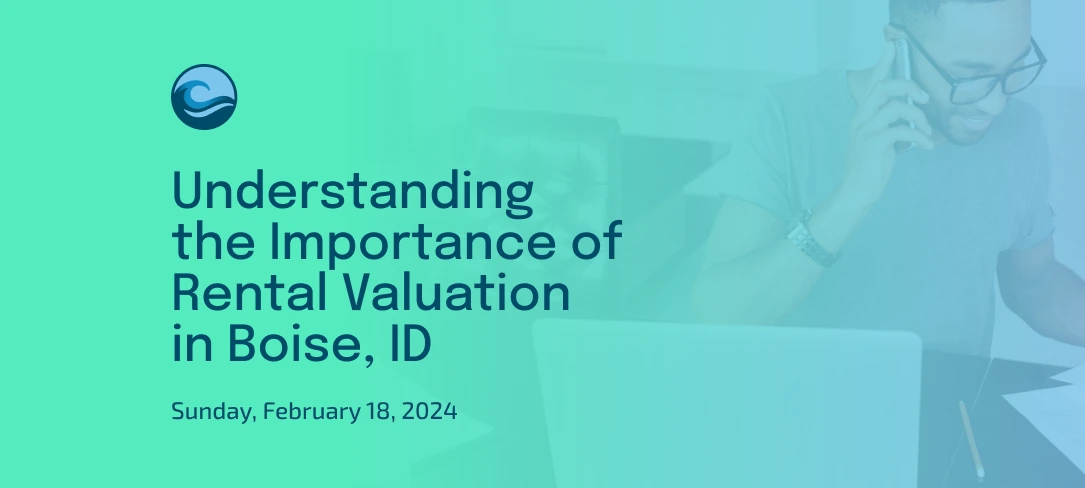 Understanding the Importance of Rental Valuation in Boise, ID

Sunday, February 18, 2024